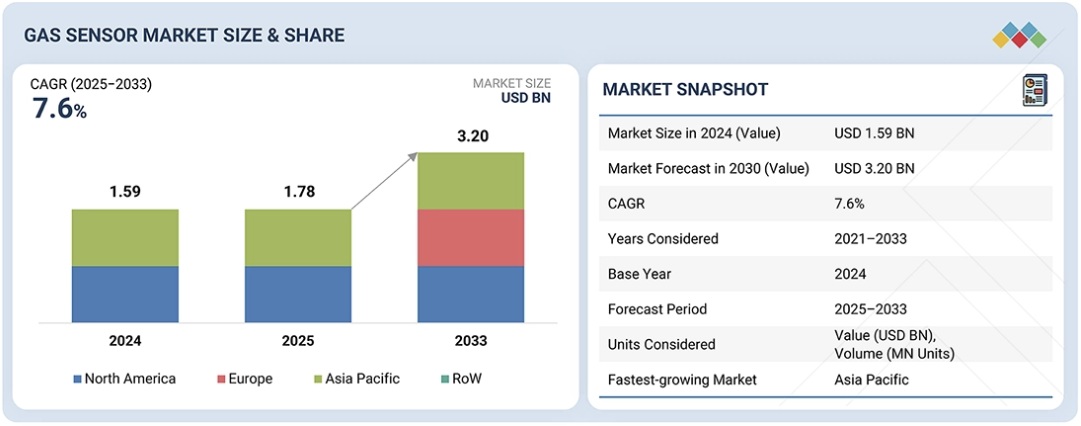 GAS SENSOR MARKET SIZE & SHARE

CAGR (2025–2033)
7.6%

MARKET SIZE
USD BN

1.59
1.78
3.20

2024
2025
2033

North America
Europe
Asia Pacific
RoW

MARKET SNAPSHOT

| | |
|---|---|
| Market Size in 2024 (Value) | USD 1.59 BN |
| Market Forecast in 2030 (Value) | USD 3.20 BN |
| CAGR | 7.6% |
| Years Considered | 2021–2033 |
| Base Year | 2024 |
| Forecast Period | 2025–2033 |
| Units Considered | Value (USD BN), Volume (MN Units) |
| Fastest-growing Market | Asia Pacific |